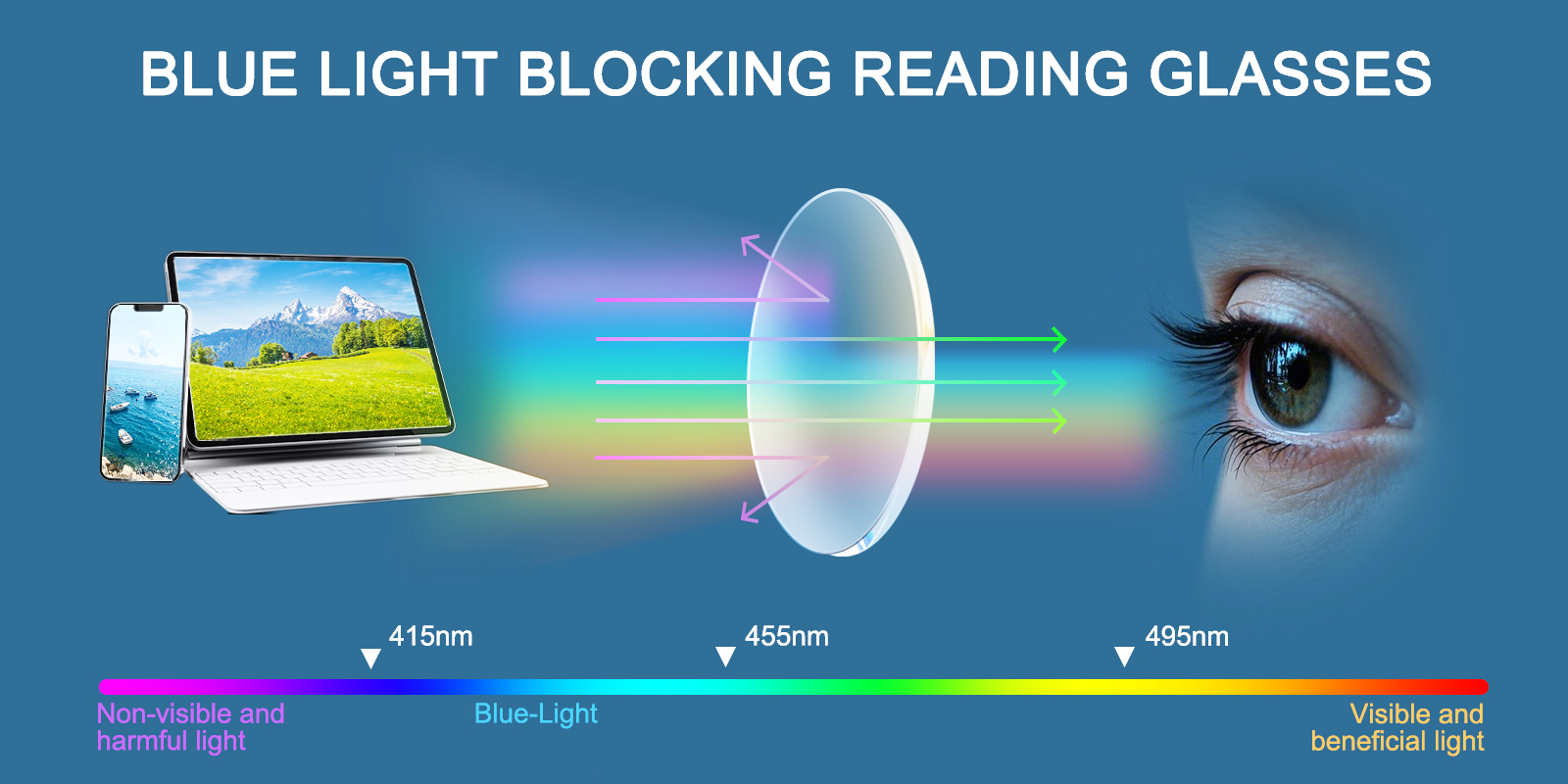 BLUE LIGHT BLOCKING READING GLASSES

415nm

455nm

495nm

Non-visible and harmful light

Blue-Light

Visible and beneficial light